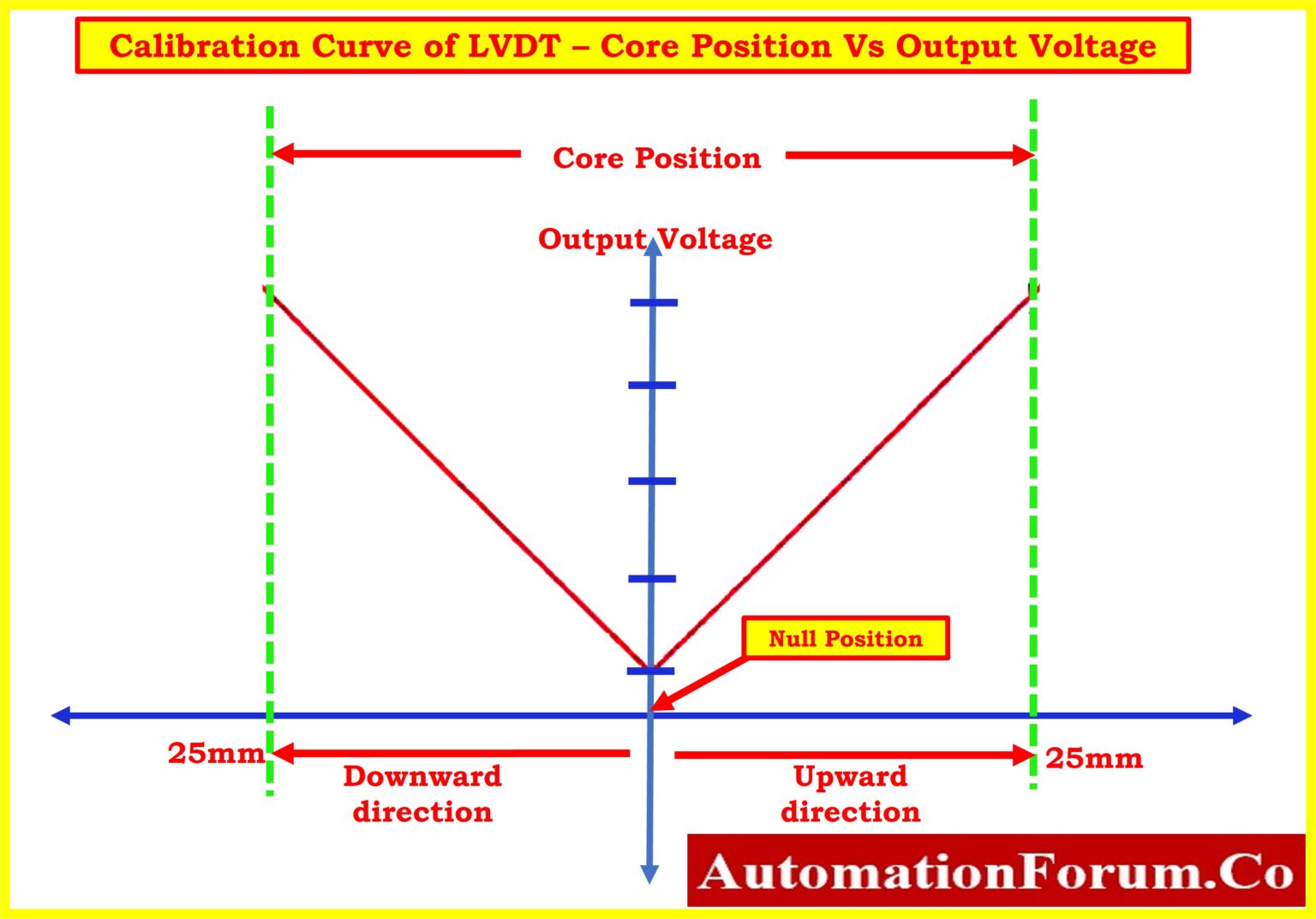 Calibration Curve of LVDT – Core Position Vs Output Voltage

Core Position

Output Voltage

Null Position

25mm

Downward direction

Upward direction

25mm

AutomationForum.Co